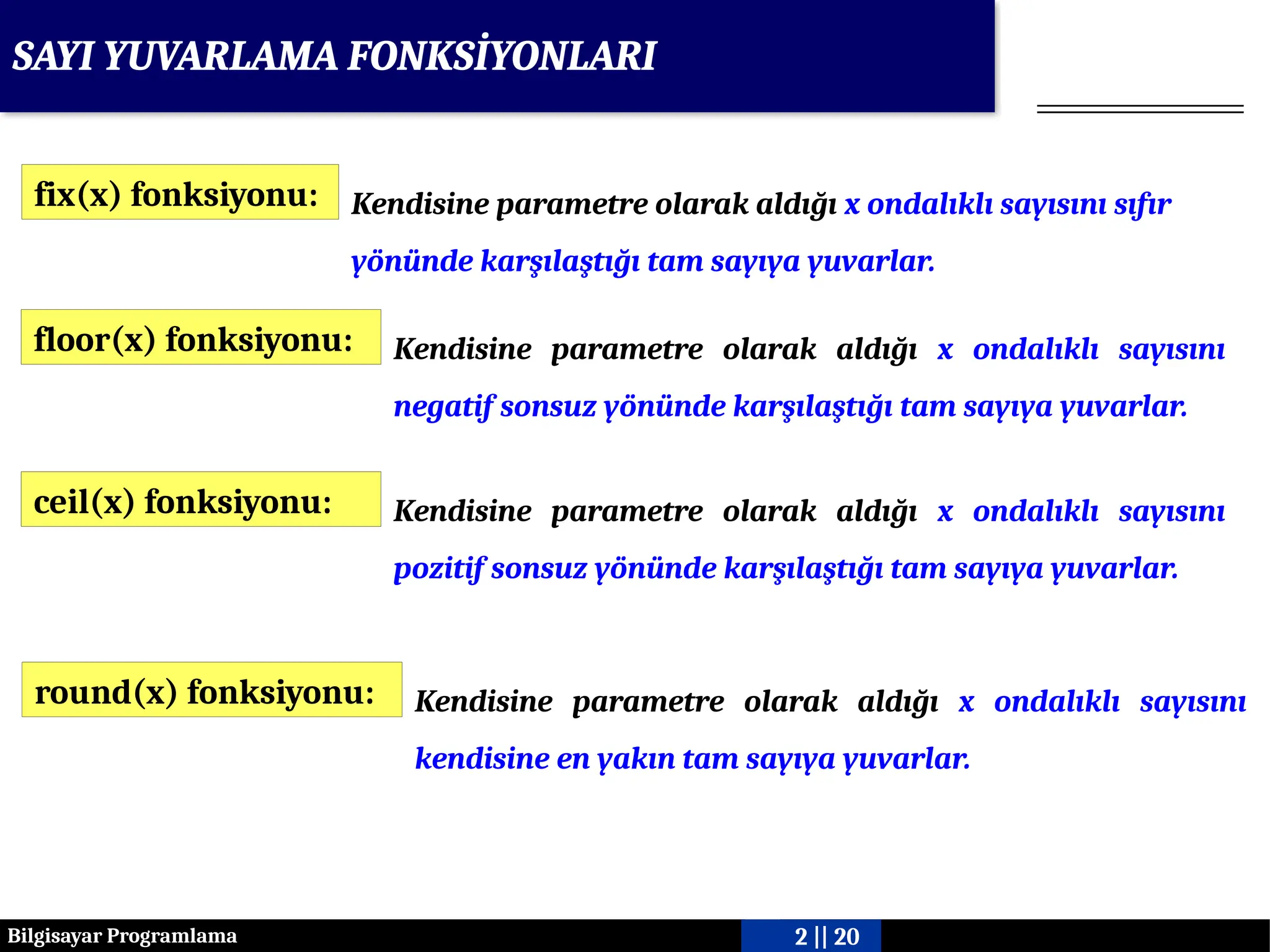 SAYI YUVARLAMA FONKSİYONLARI

fix(x) fonksiyonu: Kendisine parametre olarak aldığı x ondalıklı sayısını sıfır yönünde karşılaştığı tam sayıya yuvarlar.

floor(x) fonksiyonu: Kendisine parametre olarak aldığı x ondalıklı sayısını negatif sonsuz yönünde karşılaştığı tam sayıya yuvarlar.

ceil(x) fonksiyonu: Kendisine parametre olarak aldığı x ondalıklı sayısını pozitif sonsuz yönünde karşılaştığı tam sayıya yuvarlar.

round(x) fonksiyonu: Kendisine parametre olarak aldığı x ondalıklı sayısını kendisine en yakın tam sayıya yuvarlar.

Bilgisayar Programlama

2 || 20